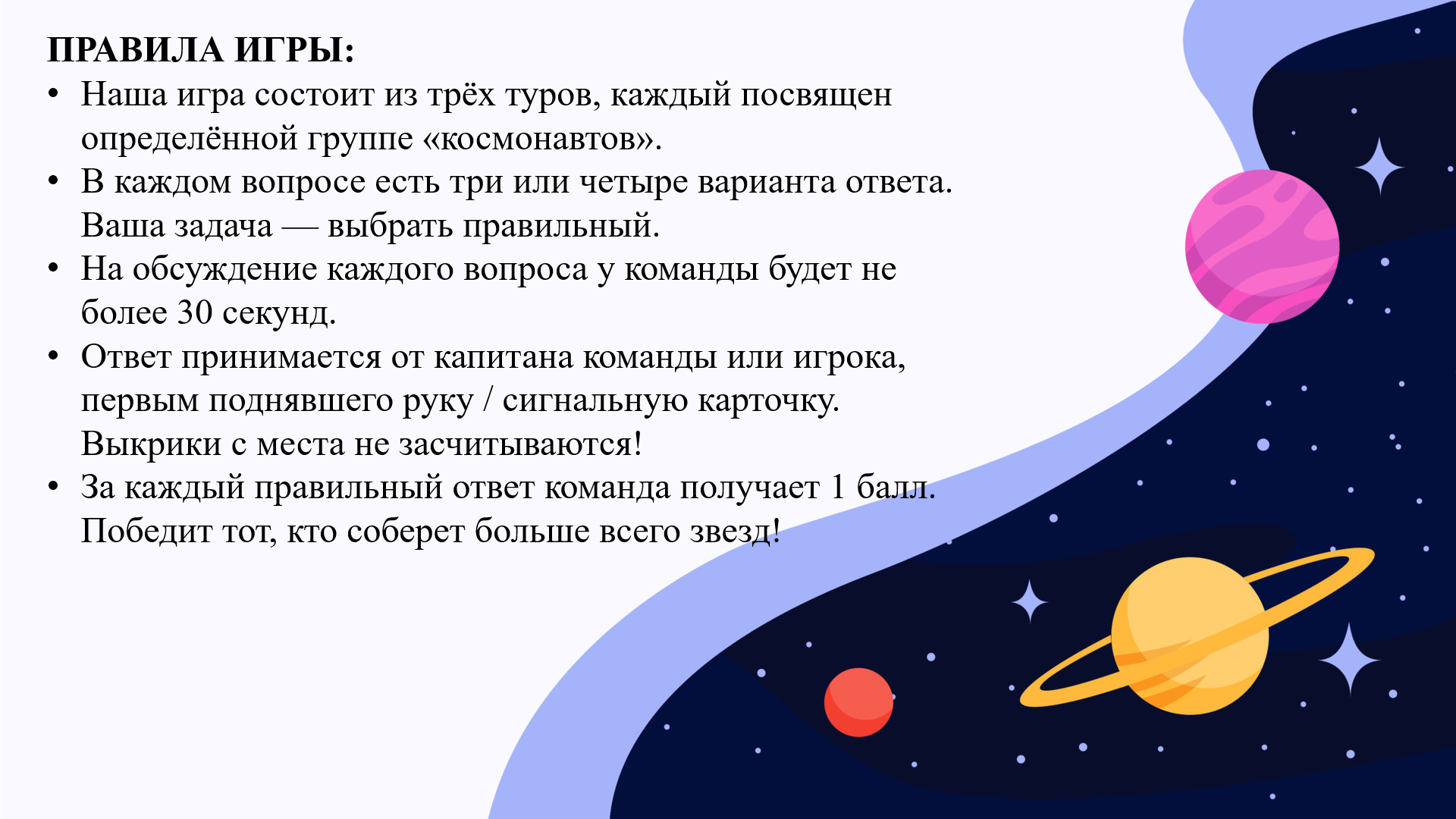 ПРАВИЛА ИГРЫ:

• Наша игра состоит из трёх туров, каждый посвящен определённой группе «космонавтов».
• В каждом вопросе есть три или четыре варианта ответа. Ваша задача — выбрать правильный.
• На обсуждение каждого вопроса у команды будет не более 30 секунд.
• Ответ принимается от капитана команды или игрока, первым поднявшего руку / сигнальную карточку. Выкрики с места не засчитываются!
• За каждый правильный ответ команда получает 1 балл. Победит тот, кто соберет больше всего звезд!